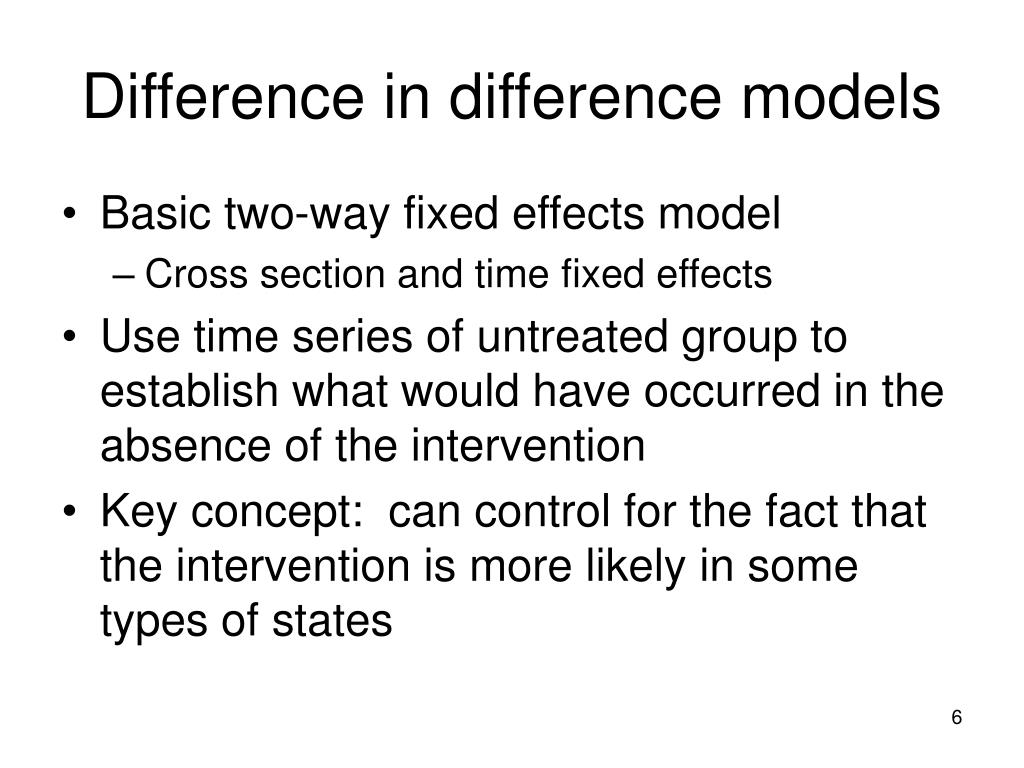 Difference in difference models

• Basic two-way fixed effects model
  – Cross section and time fixed effects
• Use time series of untreated group to establish what would have occurred in the absence of the intervention
• Key concept: can control for the fact that the intervention is more likely in some types of states

6